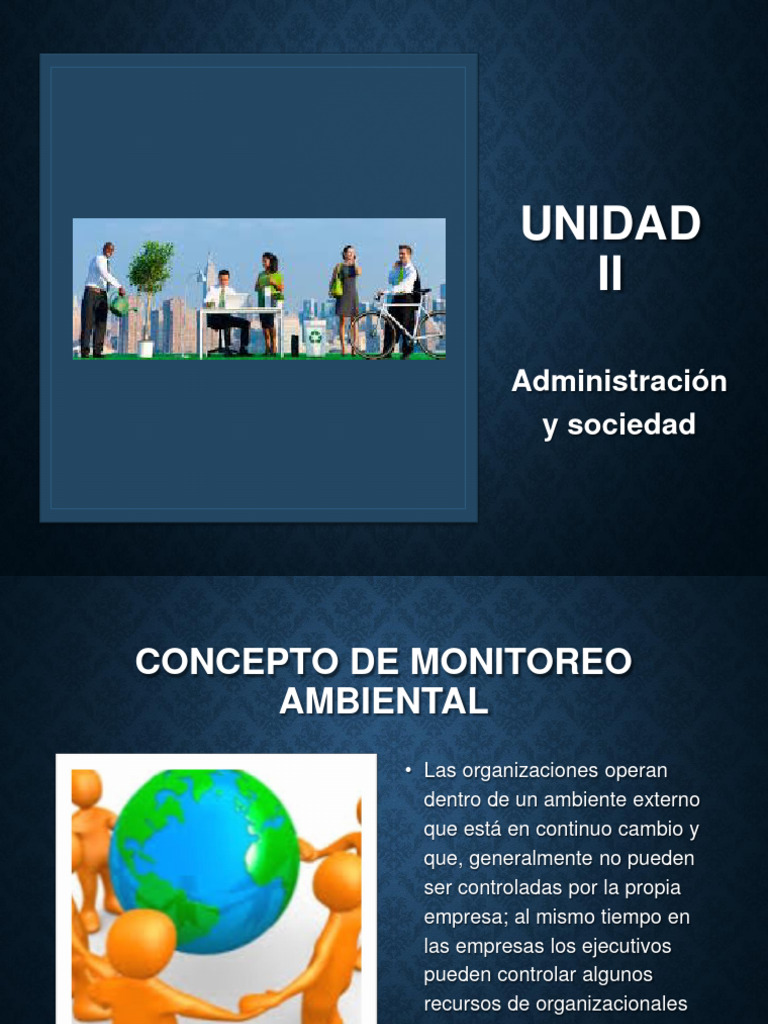 UNIDAD II

Administración y sociedad

CONCEPTO DE MONITOREO AMBIENTAL

• Las organizaciones operan dentro de un ambiente externo que está en continuo cambio y que, generalmente no pueden ser controladas por la propia empresa; al mismo tiempo en las empresas los ejecutivos pueden controlar algunos recursos de organizacionales